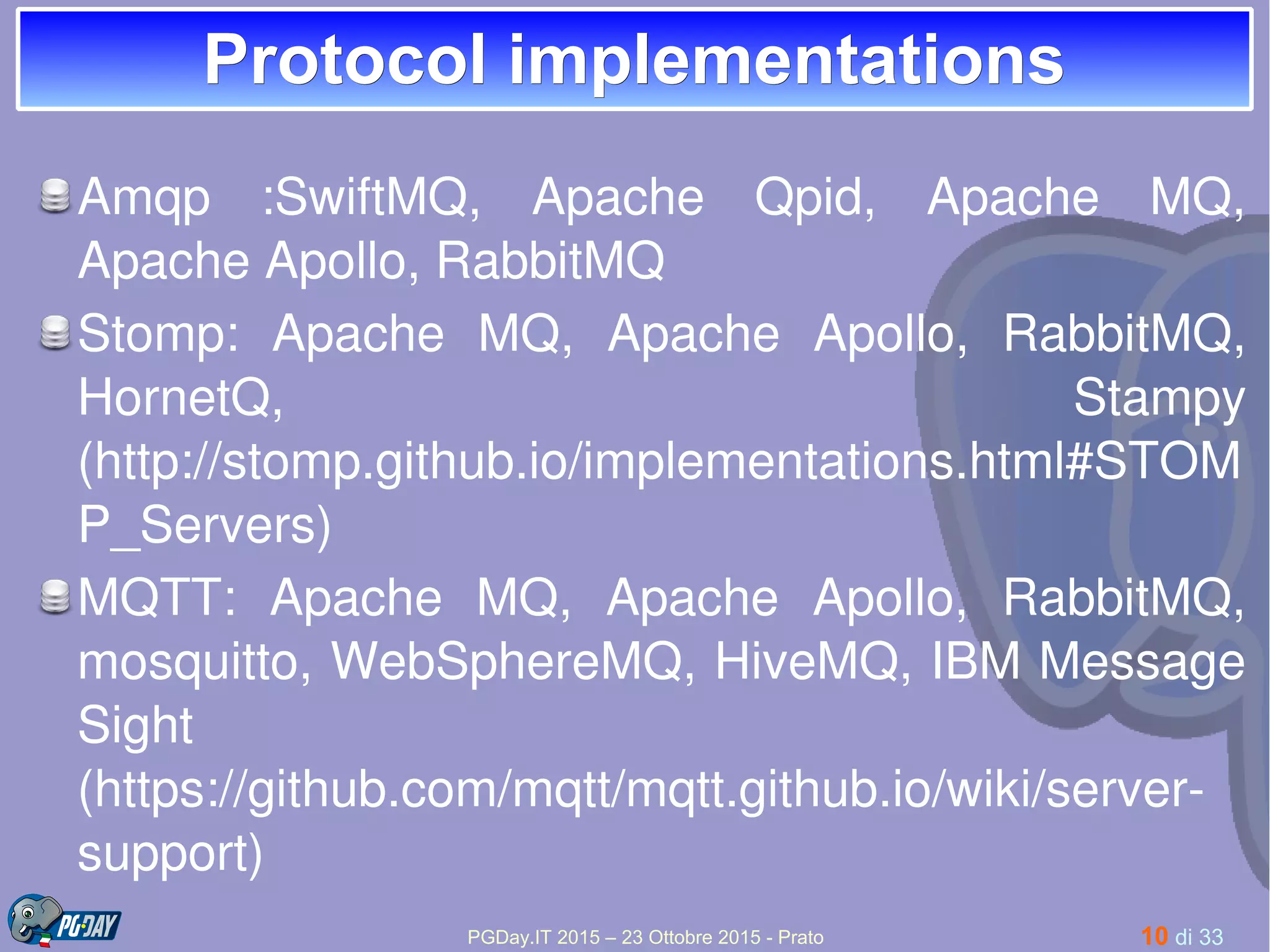 Protocol implementations

Amqp :SwiftMQ, Apache Qpid, Apache MQ, Apache Apollo, RabbitMQ

Stomp: Apache MQ, Apache Apollo, RabbitMQ, HornetQ, Stampy (http://stomp.github.io/implementations.html#STOMP_Servers)

MQTT: Apache MQ, Apache Apollo, RabbitMQ, mosquitto, WebSphereMQ, HiveMQ, IBM Message Sight (https://github.com/mqtt/mqtt.github.io/wiki/server-support)

PG·DAY

PGDay.IT 2015 – 23 Ottobre 2015 - Prato

10 di 33